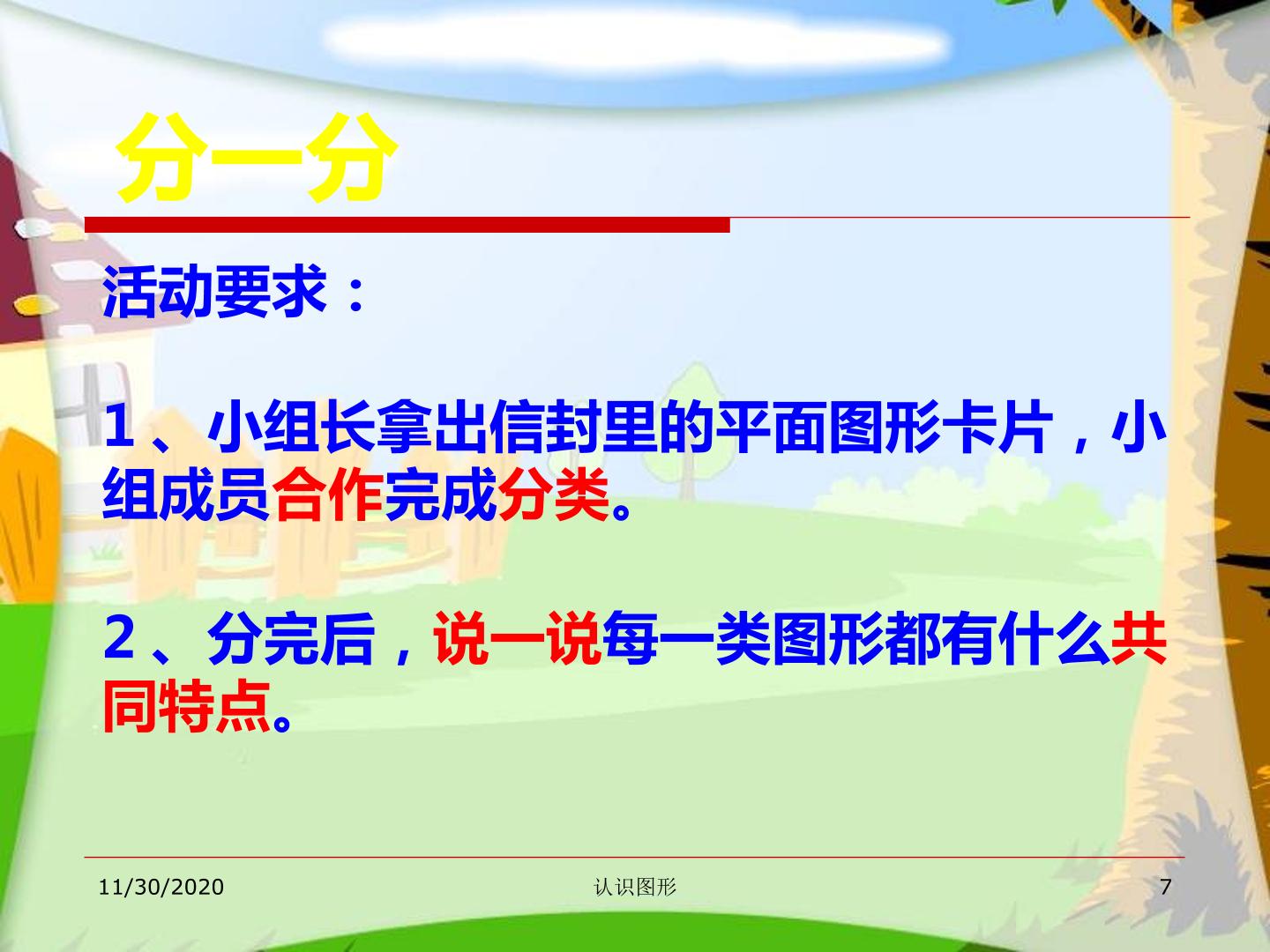 分一分

活动要求：

1、小组长拿出信封里的平面图形卡片，小组成员合作完成分类。

2、分完后，说一说每一类图形都有什么共同特点。

11/30/2020 认识图形 7